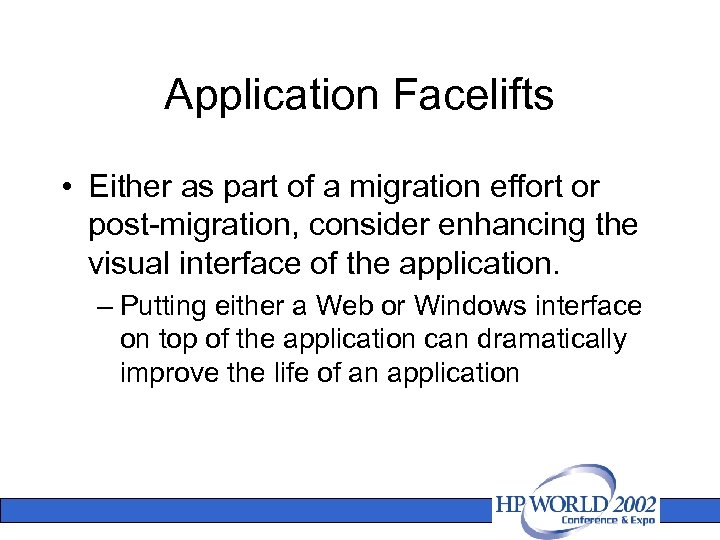 Application Facelifts

• Either as part of a migration effort or post-migration, consider enhancing the visual interface of the application.

– Putting either a Web or Windows interface on top of the application can dramatically improve the life of an application

HP WORLD 2002
Conference & Expo